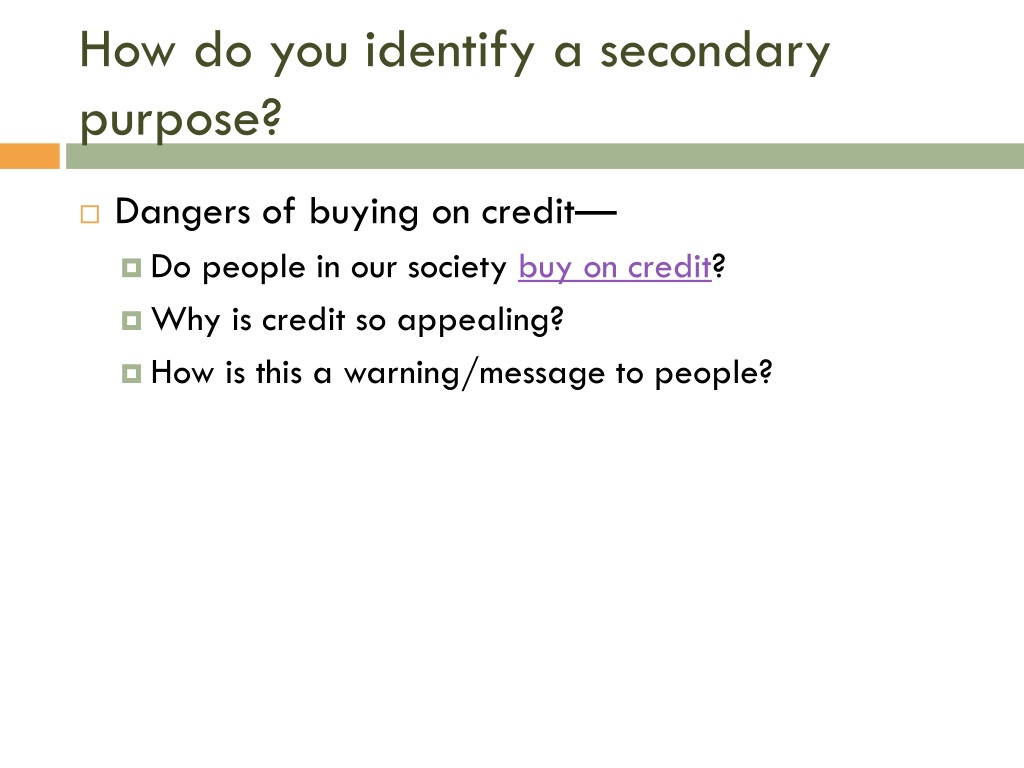 How do you identify a secondary purpose?

Dangers of buying on credit—

Do people in our society buy on credit?

Why is credit so appealing?

How is this a warning/message to people?